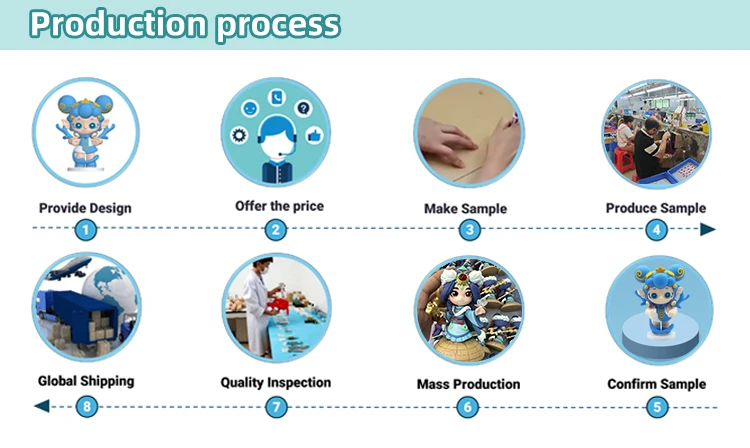 Production process

Provide Design
1

Offer the price
2

Make Sample
3

Produce Sample
4

Global Shipping
8

Quality Inspection
7

Mass Production
6

Confirm Sample
5